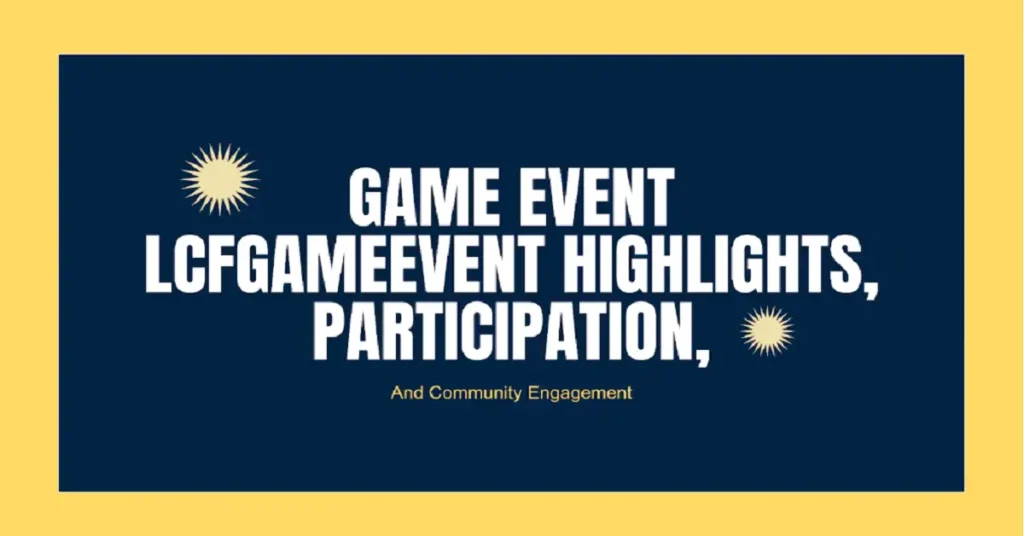 GAME EVENT LCFGAMEEVENT HIGHLIGHTS, PARTICIPATION,

And Community Engagement